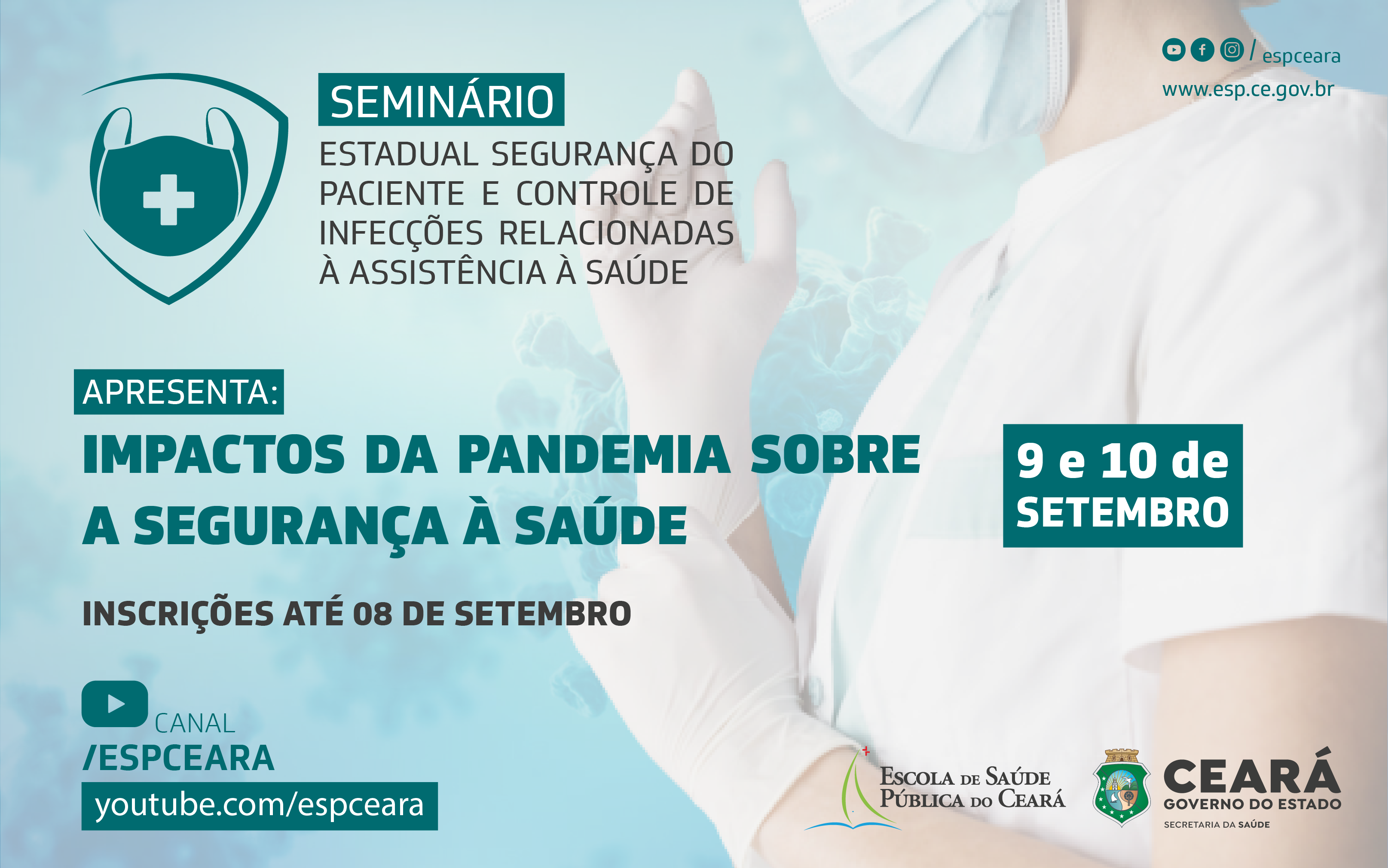 / espceara
www.esp.ce.gov.br

SEMINÁRIO
ESTADUAL SEGURANÇA DO PACIENTE E CONTROLE DE INFECÇÕES RELACIONADAS À ASSISTÊNCIA À SAÚDE

APRESENTA:
IMPACTOS DA PANDEMIA SOBRE A SEGURANÇA À SAÚDE

9 e 10 de SETEMBRO

INSCRIÇÕES ATÉ 08 DE SETEMBRO

CANAL
/ESPCEARA
youtube.com/espceara

ESCOLA DE SAÚDE PÚBLICA DO CEARÁ

CEARÁ
GOVERNO DO ESTADO
SECRETARIA DA SAÚDE